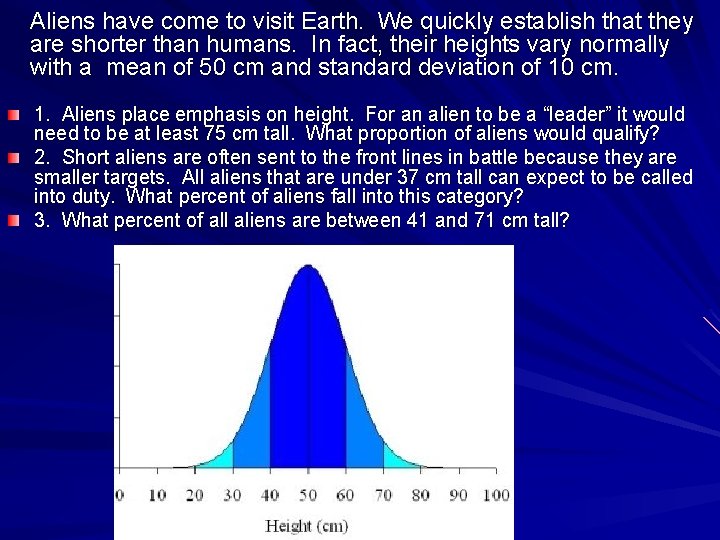 Aliens have come to visit Earth. We quickly establish that they are shorter than humans. In fact, their heights vary normally with a mean of 50 cm and standard deviation of 10 cm.

1. Aliens place emphasis on height. For an alien to be a “leader” it would need to be at least 75 cm tall. What proportion of aliens would qualify?

2. Short aliens are often sent to the front lines in battle because they are smaller targets. All aliens that are under 37 cm tall can expect to be called into duty. What percent of aliens fall into this category?

3. What percent of all aliens are between 41 and 71 cm tall?

0 10 20 30 40 50 60 70 80 90 100

Height (cm)